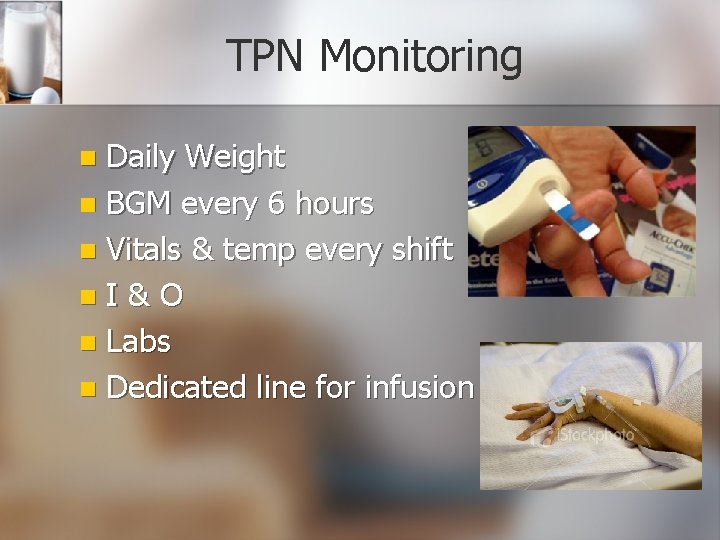 TPN Monitoring

- Daily Weight
- BGM every 6 hours
- Vitals & temp every shift
- I & O
- Labs
- Dedicated line for infusion

ACCU-CHEK

iStockphoto